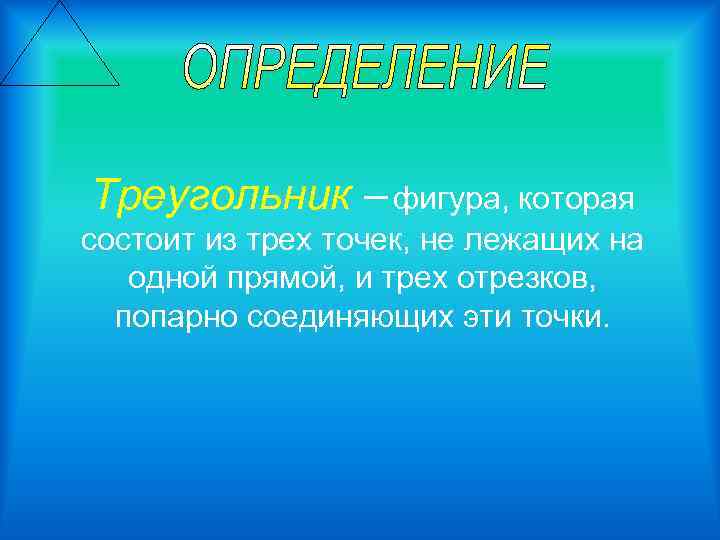 ОПРЕДЕЛЕНИЕ

Треугольник – фигура, которая состоит из трех точек, не лежащих на одной прямой, и трех отрезков, попарно соединяющих эти точки.